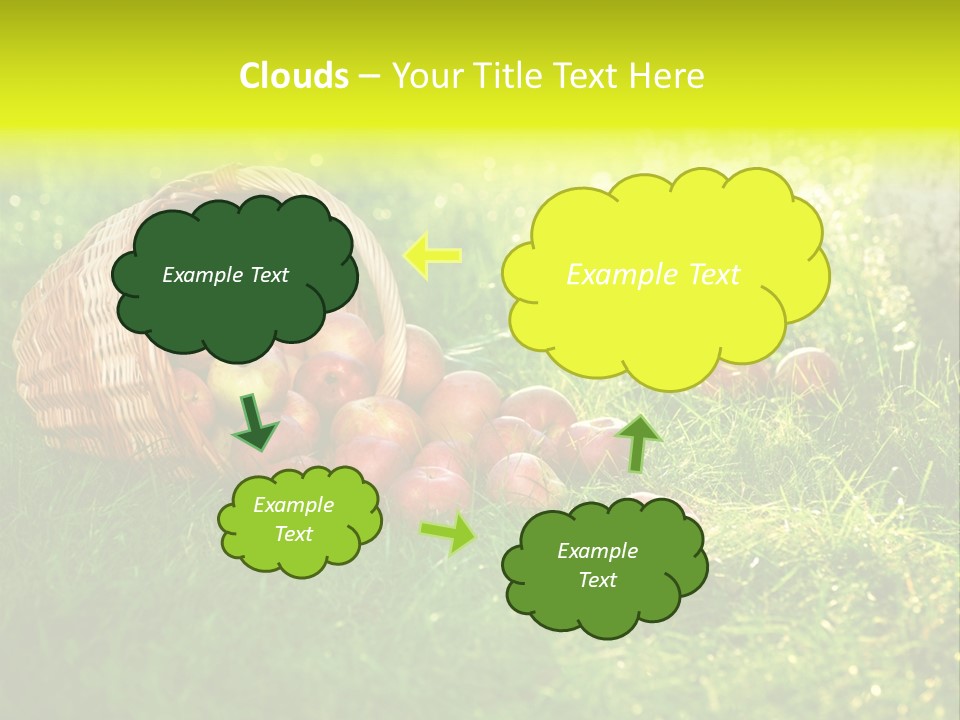 Clouds – Your Title Text Here

Example Text

Example Text

Example Text

Example Text